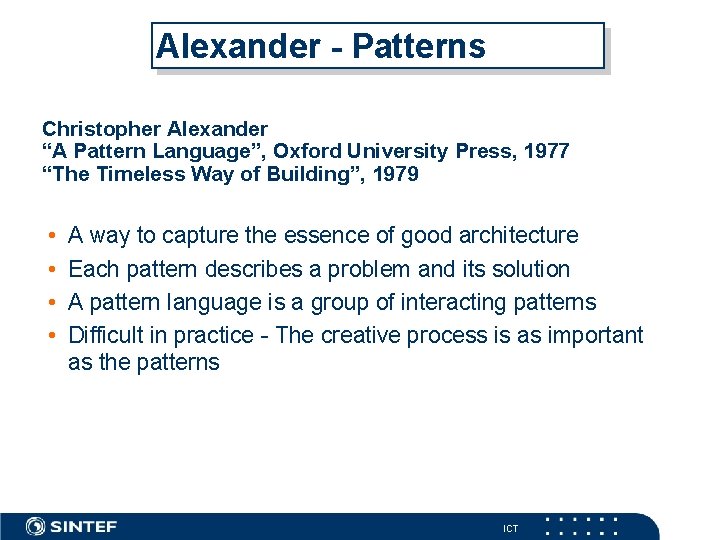 Alexander - Patterns

Christopher Alexander
“A Pattern Language”, Oxford University Press, 1977
“The Timeless Way of Building”, 1979

• A way to capture the essence of good architecture
• Each pattern describes a problem and its solution
• A pattern language is a group of interacting patterns
• Difficult in practice - The creative process is as important as the patterns

SINTEF

ICT